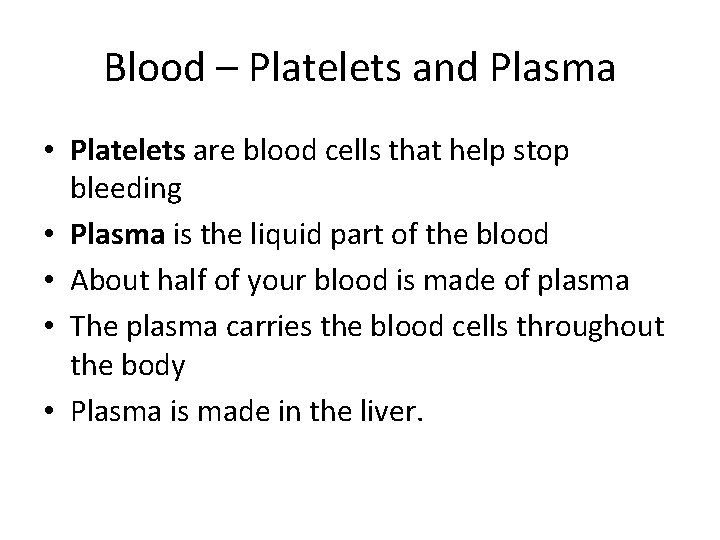 Blood – Platelets and Plasma

• Platelets are blood cells that help stop bleeding
• Plasma is the liquid part of the blood
• About half of your blood is made of plasma
• The plasma carries the blood cells throughout the body
• Plasma is made in the liver.